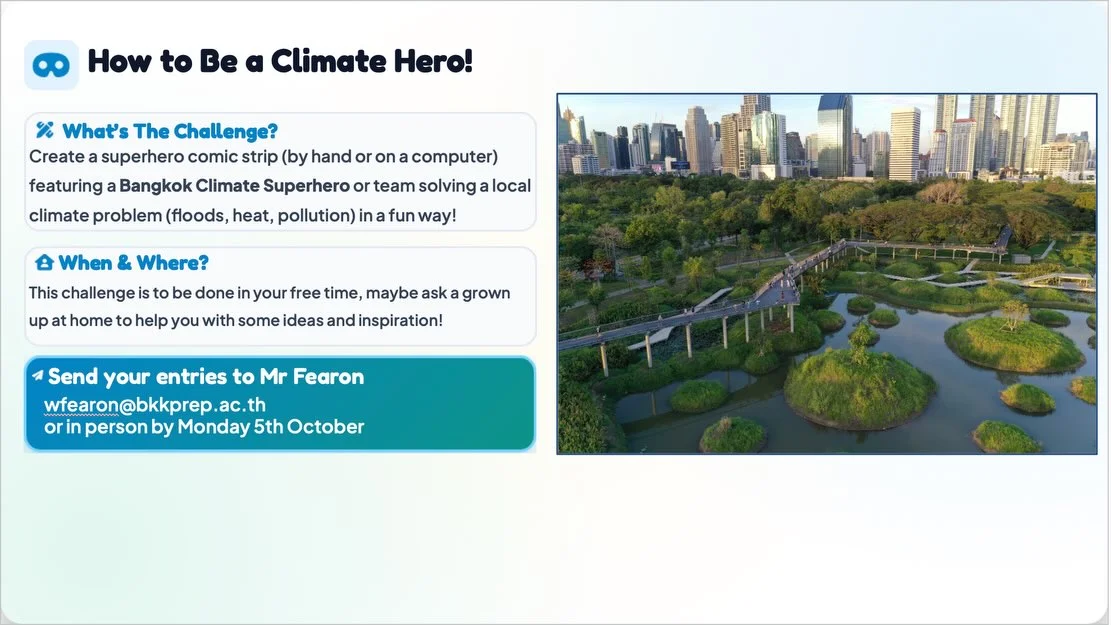 How to Be a Climate Hero!

What's The Challenge?
Create a superhero comic strip (by hand or on a computer) featuring a Bangkok Climate Superhero or team solving a local climate problem (floods, heat, pollution) in a fun way!

When & Where?
This challenge is to be done in your free time, maybe ask a grown up at home to help you with some ideas and inspiration!

Send your entries to Mr Fearon
wfearon@bkkprep.ac.th
or in person by Monday 5th October